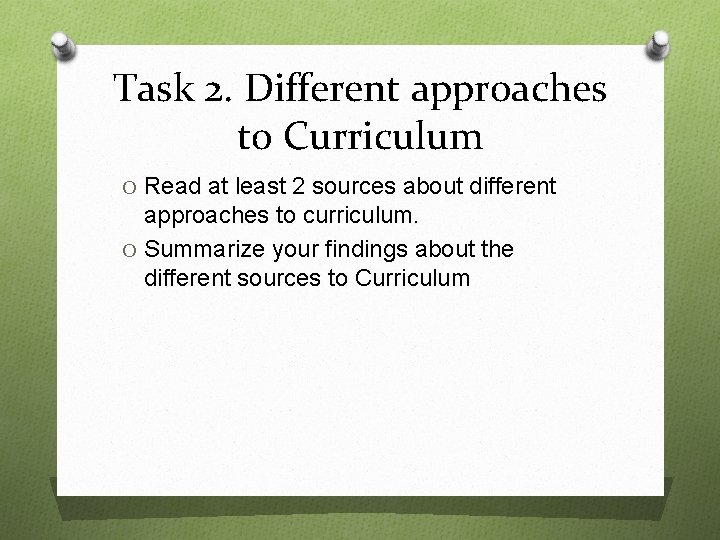 Task 2. Different approaches to Curriculum

O Read at least 2 sources about different approaches to curriculum.

O Summarize your findings about the different sources to Curriculum